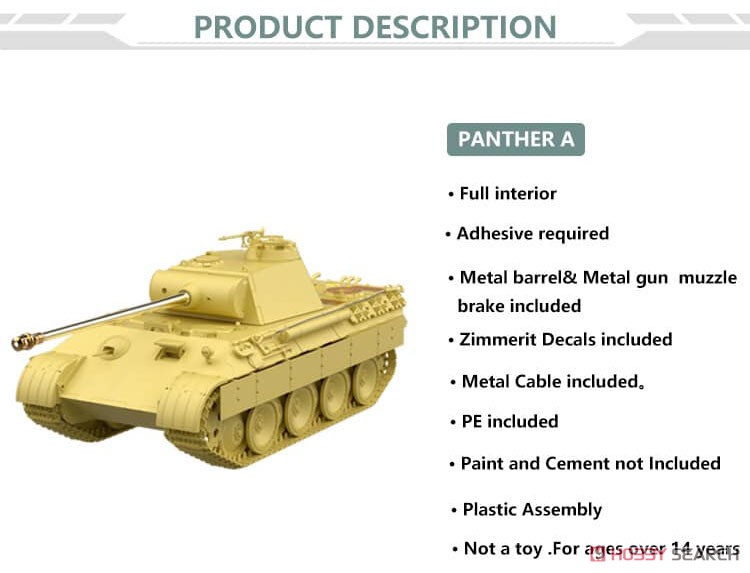 PRODUCT DESCRIPTION

PANTHER A

• Full interior

• Adhesive required

• Metal barrel& Metal gun muzzle brake included

• Zimmerit Decals included

• Metal Cable included。

• PE included

• Paint and Cement not Included

• Plastic Assembly

• Not a toy .For ages over 14 years

HOBBY SEARCH